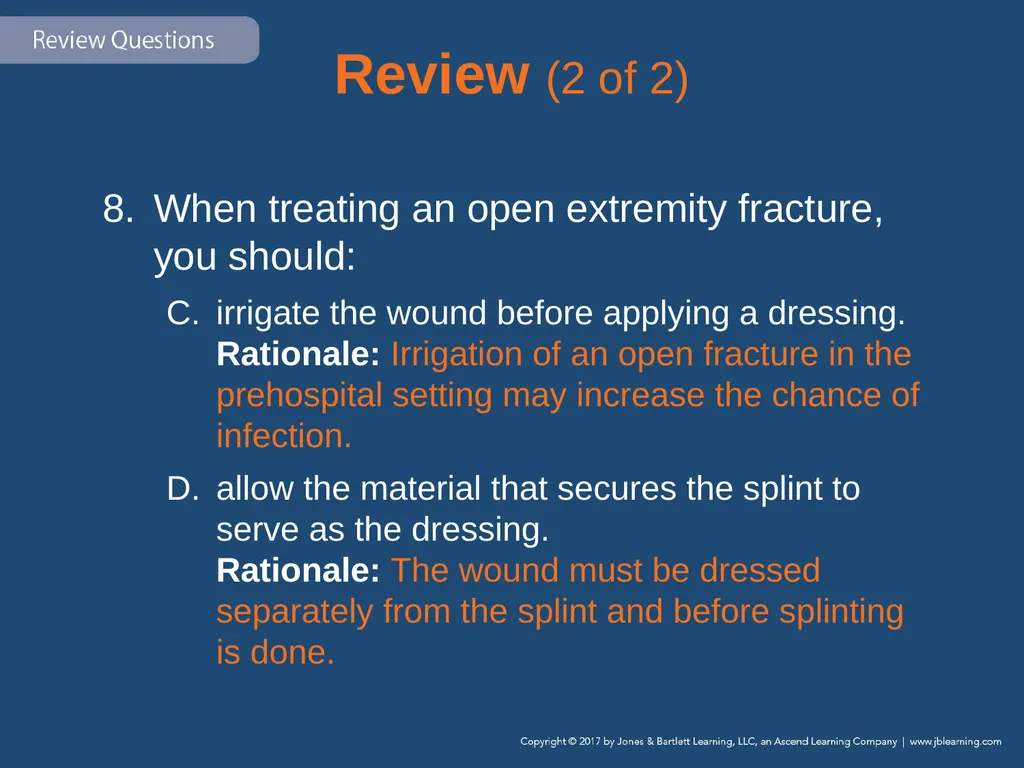 Review Questions

Review (2 of 2)

8. When treating an open extremity fracture, you should:

C. irrigate the wound before applying a dressing.
Rationale: Irrigation of an open fracture in the prehospital setting may increase the chance of infection.

D. allow the material that secures the splint to serve as the dressing.
Rationale: The wound must be dressed separately from the splint and before splinting is done.

Copyright © 2017 by Jones & Bartlett Learning, LLC, an Ascend Learning Company | www.jblearning.com